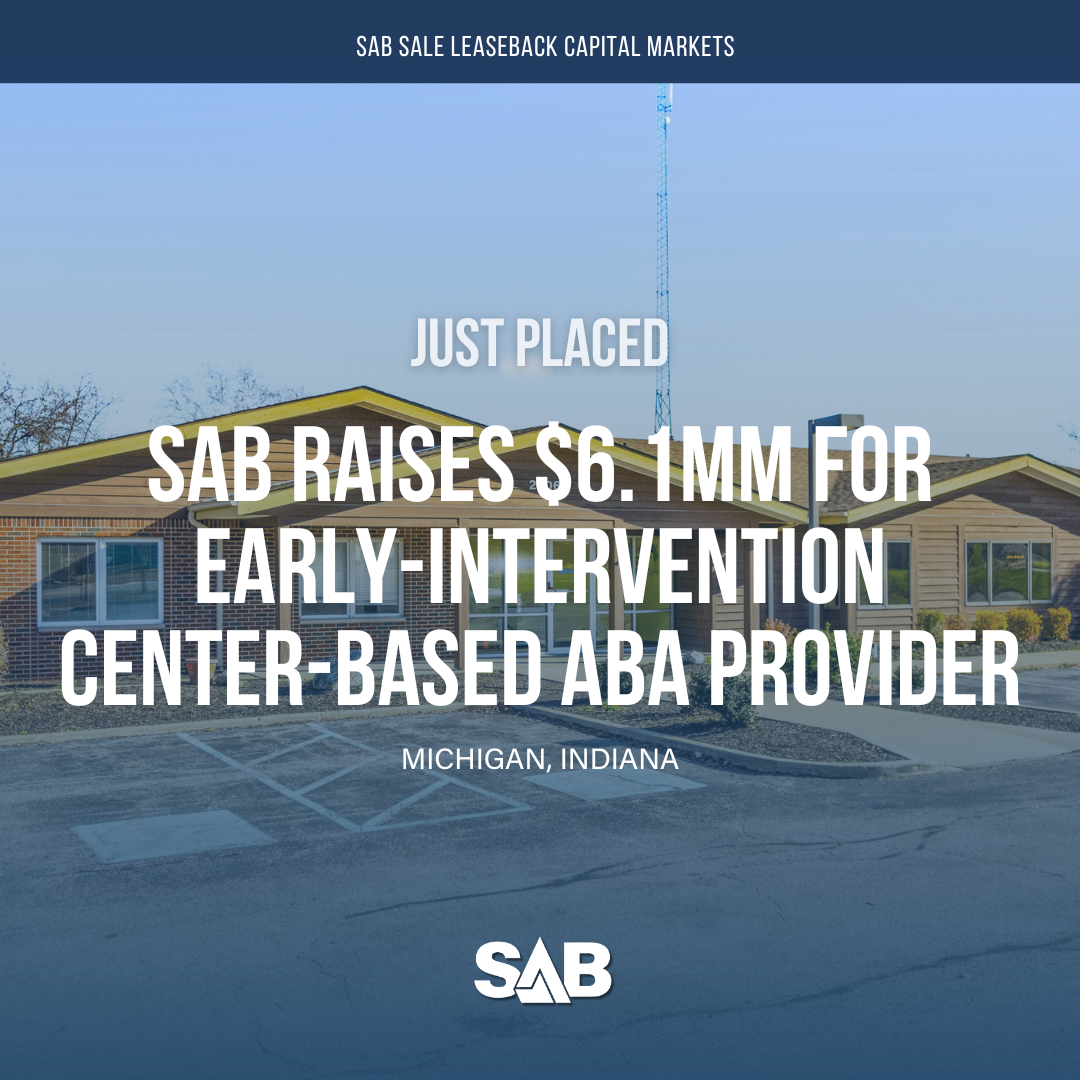 SAB SALE LEASEBACK CAPITAL MARKETS

JUST PLACED

SAB RAISES $6.1MM FOR EARLY-INTERVENTION CENTER-BASED ABA PROVIDER

MICHIGAN, INDIANA

SAB